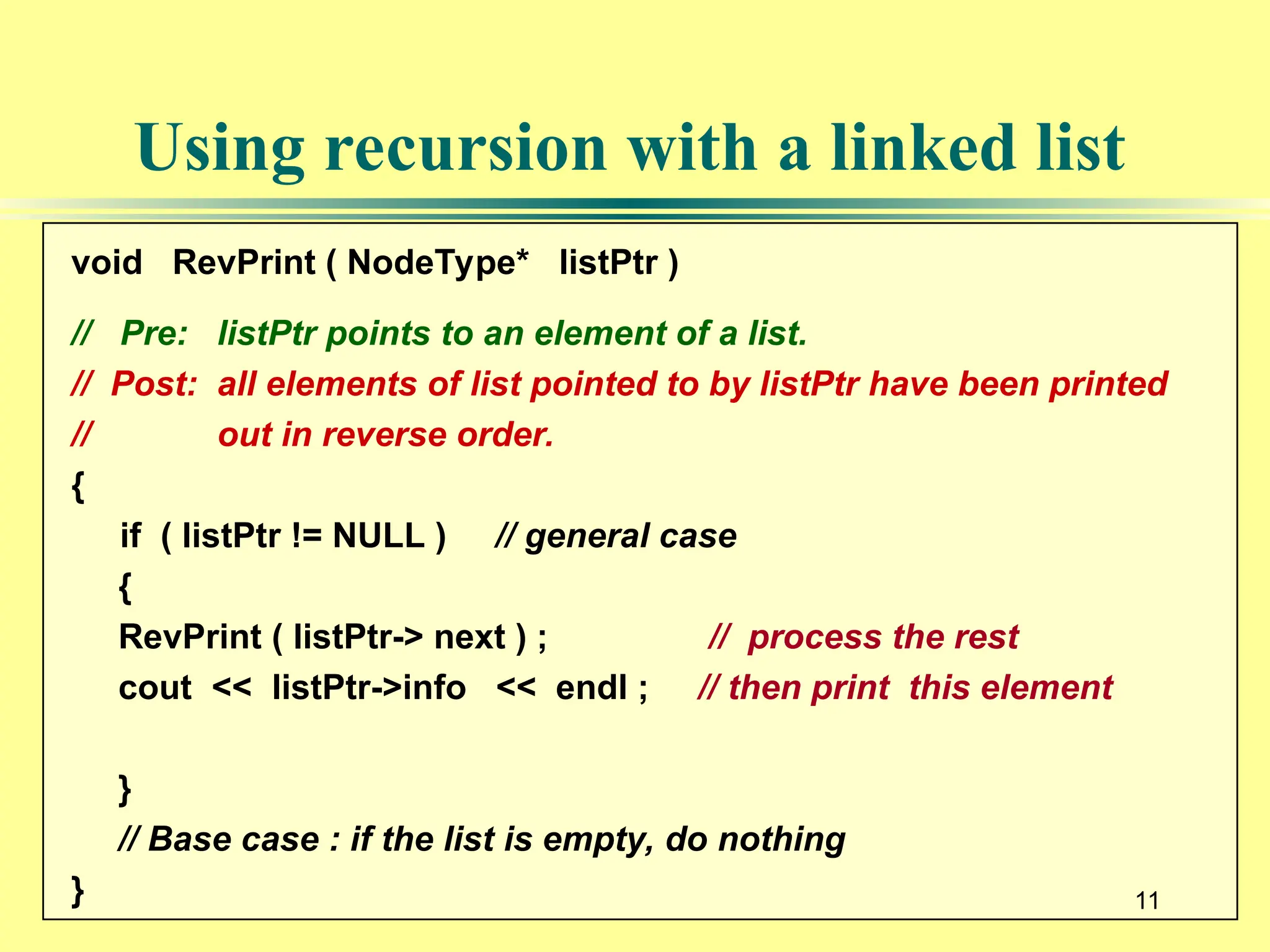 Using recursion with a linked list

void RevPrint ( NodeType* listPtr )

// Pre: listPtr points to an element of a list.

// Post: all elements of list pointed to by listPtr have been printed
// out in reverse order.

{
if ( listPtr != NULL ) // general case
{
RevPrint ( listPtr-> next ) ; // process the rest
cout << listPtr->info << endl ; // then print this element

}
// Base case : if the list is empty, do nothing
}

11